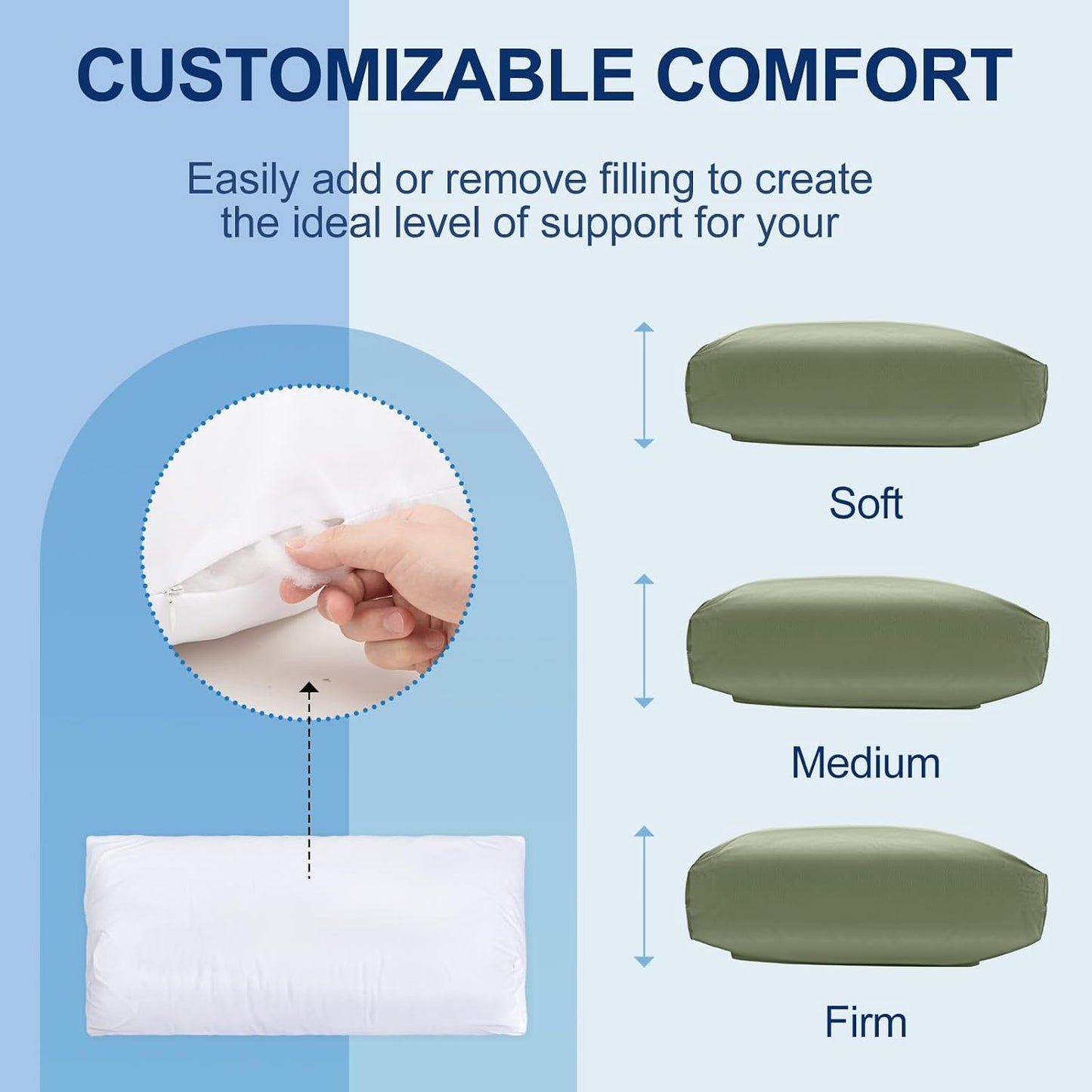 CUSTOMIZABLE COMFORT

Easily add or remove filling to create the ideal level of support for your

Soft

Medium

Firm